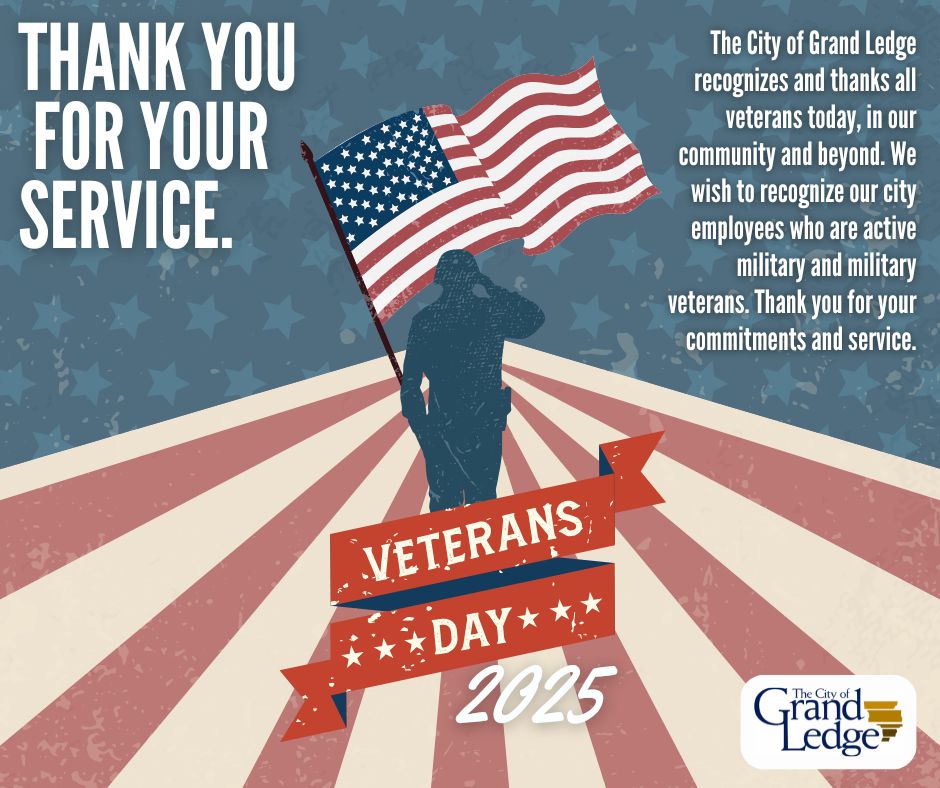 THANK YOU FOR YOUR SERVICE.

The City of Grand Ledge recognizes and thanks all veterans today, in our community and beyond. We wish to recognize our city employees who are active military and military veterans. Thank you for your commitments and service.

VETERANS
DAY
2025

The City of Grand Ledge